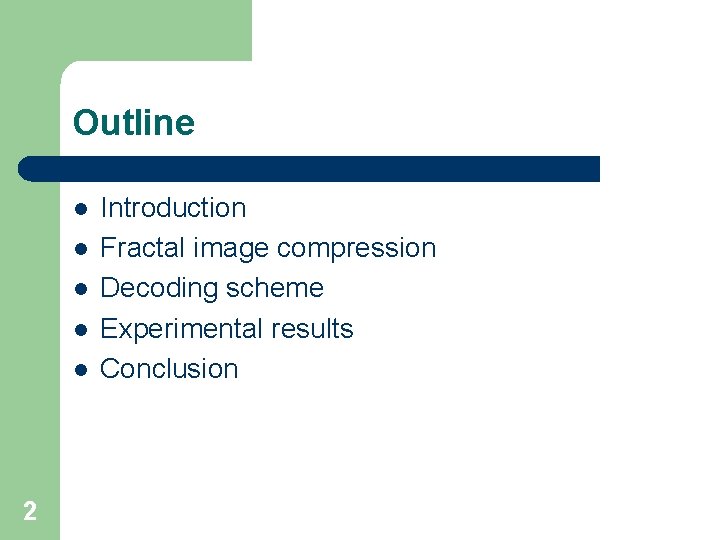 Outline

- Introduction
- Fractal image compression
- Decoding scheme
- Experimental results
- Conclusion

2